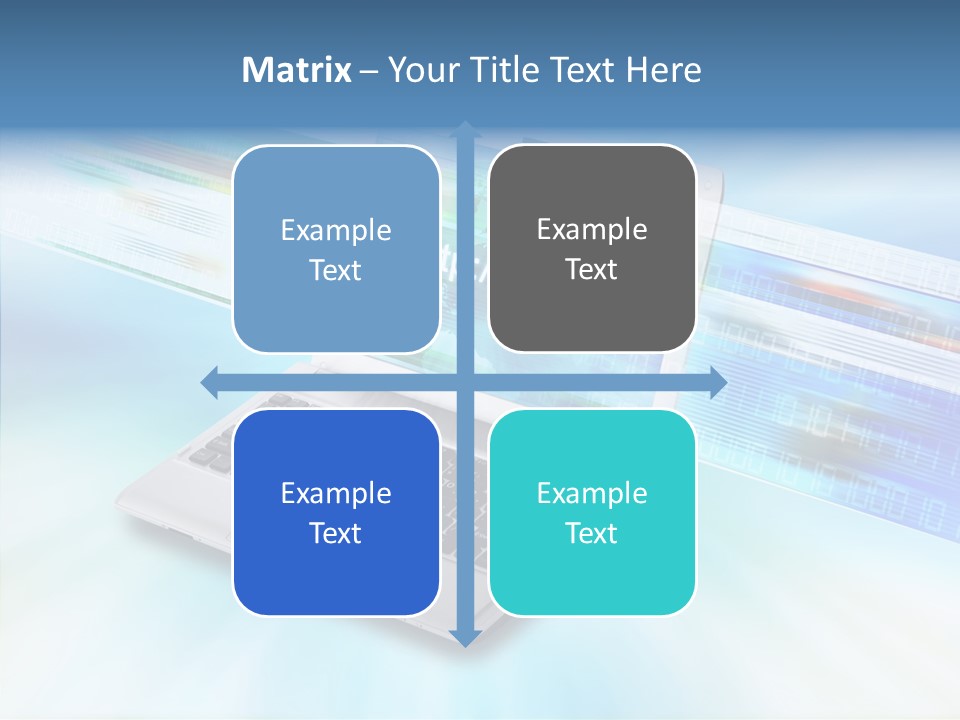 Matrix – Your Title Text Here

Example Text

Example Text

Example Text

Example Text